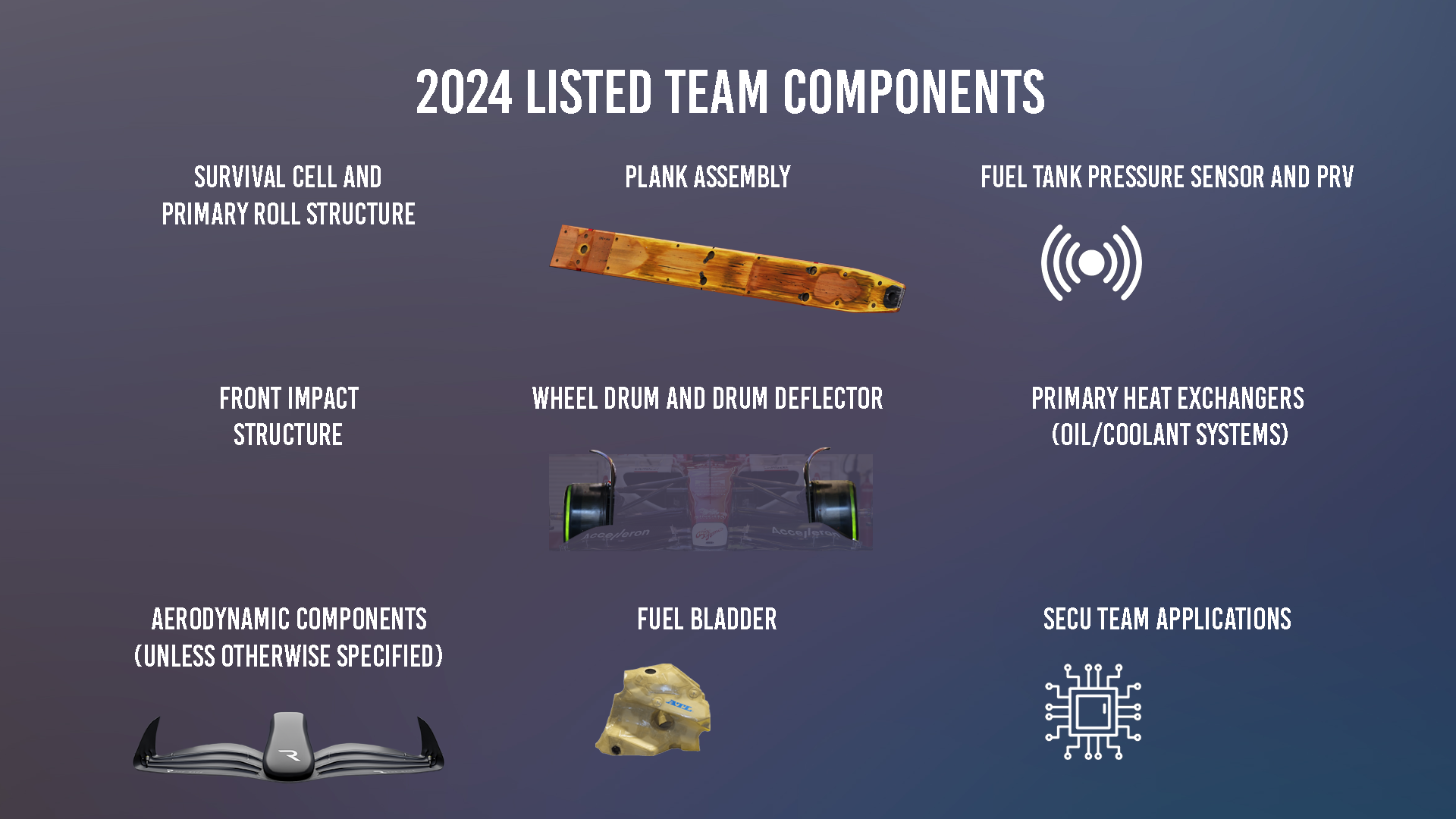 2024 LISTED TEAM COMPONENTS

SURVIVAL CELL AND PRIMARY ROLL STRUCTURE

PLANK ASSEMBLY

FUEL TANK PRESSURE SENSOR AND PRV

FRONT IMPACT STRUCTURE

WHEEL DRUM AND DRUM DEFLECTOR

Accelleron

Accelleron

PRIMARY HEAT EXCHANGERS (OIL/COOLANT SYSTEMS)

AERODYNAMIC COMPONENTS (UNLESS OTHERWISE SPECIFIED)

FUEL BLADDER

ATL

SECU TEAM APPLICATIONS